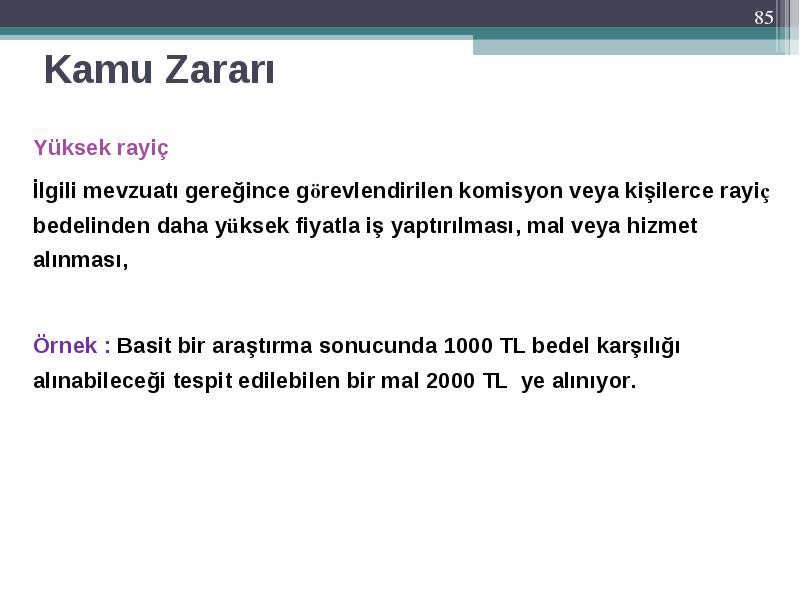 85

Kamu Zararı

Yüksek rayiç

İlgili mevzuatı gereğince görevlendirilen komisyon veya kişilerce rayiç bedelinden daha yüksek fiyatla iş yaptırılması, mal veya hizmet alınması,

Örnek : Basit bir araştırma sonucunda 1000 TL bedel karşılığı alınabileceği tespit edilebilen bir mal 2000 TL ye alınıyor.